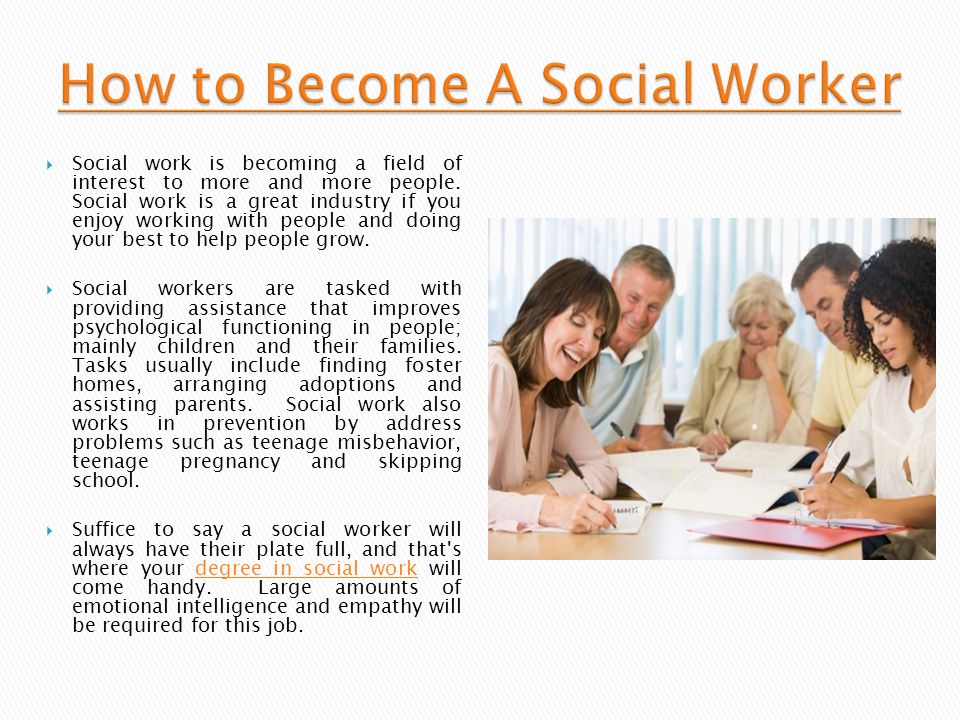 How to Become A Social Worker

Social work is becoming a field of interest to more and more people. Social work is a great industry if you enjoy working with people and doing your best to help people grow.

Social workers are tasked with providing assistance that improves psychological functioning in people; mainly children and their families. Tasks usually include finding foster homes, arranging adoptions and assisting parents. Social work also works in prevention by address problems such as teenage misbehavior, teenage pregnancy and skipping school.

Suffice to say a social worker will always have their plate full, and that's where your degree in social work will come handy. Large amounts of emotional intelligence and empathy will be required for this job.